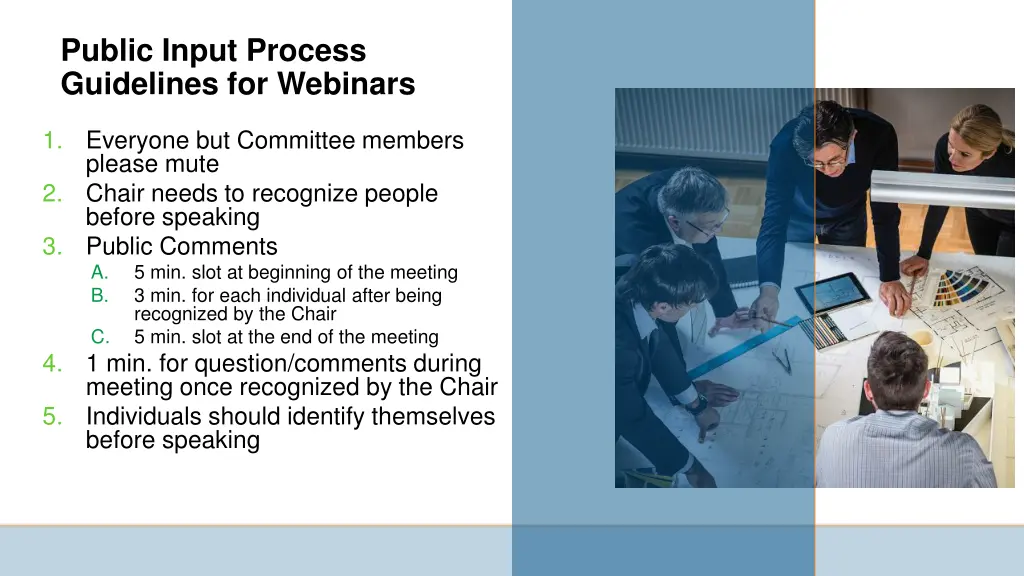 Public Input Process Guidelines for Webinars

1. Everyone but Committee members please mute
2. Chair needs to recognize people before speaking
3. Public Comments
A. 5 min. slot at beginning of the meeting
B. 3 min. for each individual after being recognized by the Chair
C. 5 min. slot at the end of the meeting
4. 1 min. for question/comments during meeting once recognized by the Chair
5. Individuals should identify themselves before speaking